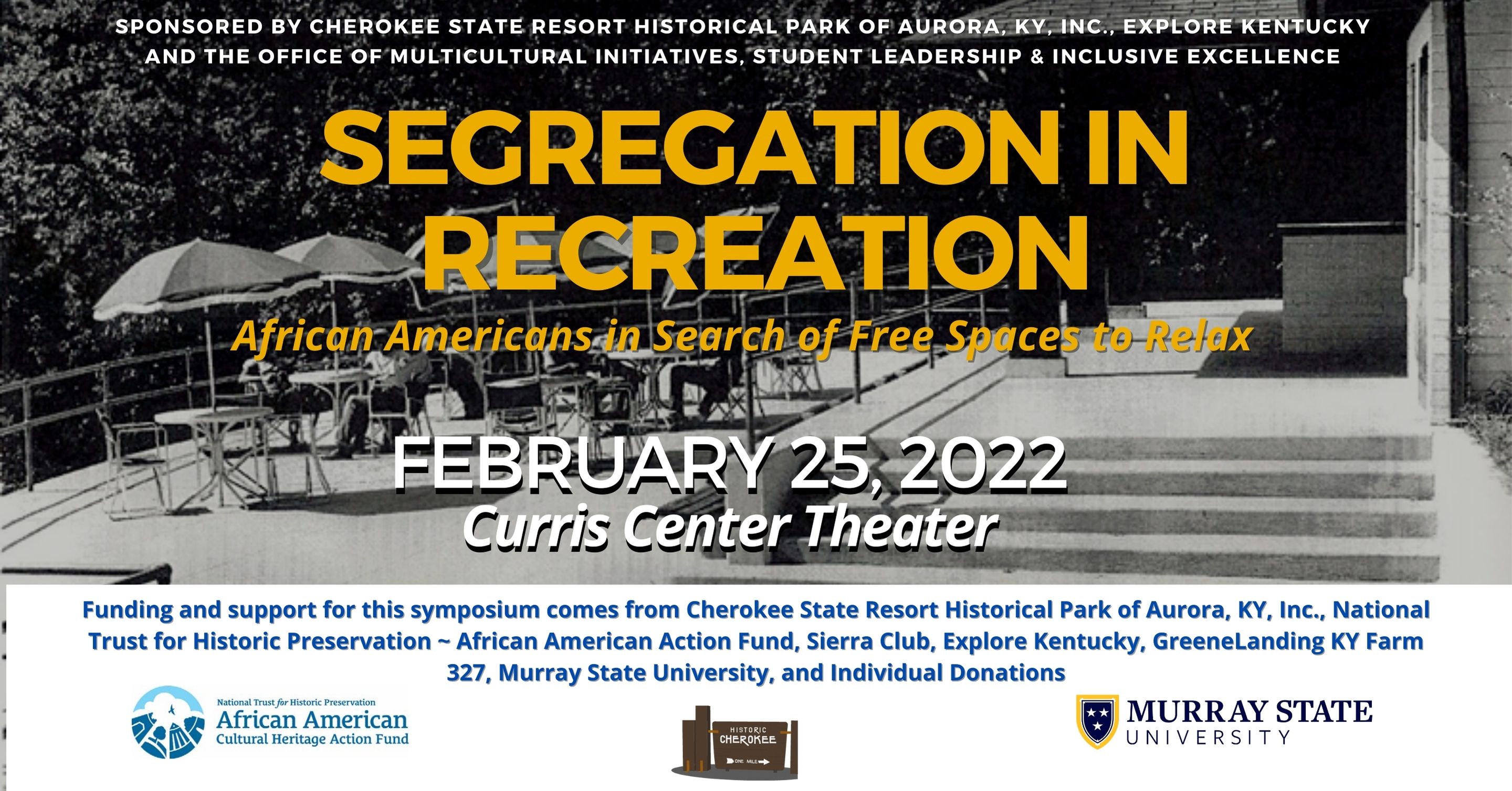 SPONSORED BY CHEROKEE STATE RESORT HISTORICAL PARK OF AURORA, KY, INC., EXPLORE KENTUCKY AND THE OFFICE OF MULTICULTURAL INITIATIVES, STUDENT LEADERSHIP & INCLUSIVE EXCELLENCE

SEGREGATION IN RECREATION

African Americans in Search of Free Spaces to Relax

FEBRUARY 25, 2022
Curris Center Theater

Funding and support for this symposium comes from Cherokee State Resort Historical Park of Aurora, KY, Inc., National Trust for Historic Preservation ~ African American Action Fund, Sierra Club, Explore Kentucky, GreeneLanding KY Farm 327, Murray State University, and Individual Donations

National Trust for Historic Preservation
African American
Cultural Heritage Action Fund

HISTORIC
CHEROKEE
ONE MILE

MURRAY STATE
UNIVERSITY